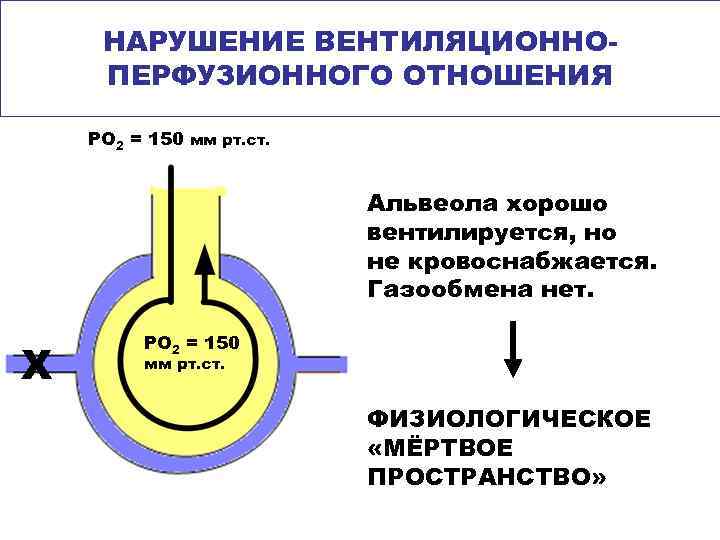 НАРУШЕНИЕ ВЕНТИЛЯЦИОННО-ПЕРФУЗИОННОГО ОТНОШЕНИЯ

$PO_2$ = 150 мм рт.ст.

$PO_2$ = 150 мм рт.ст.

X

Альвеола хорошо вентилируется, но не кровоснабжается. Газообмена нет.

ФИЗИОЛОГИЧЕСКОЕ «МЁРТВОЕ ПРОСТРАНСТВО»